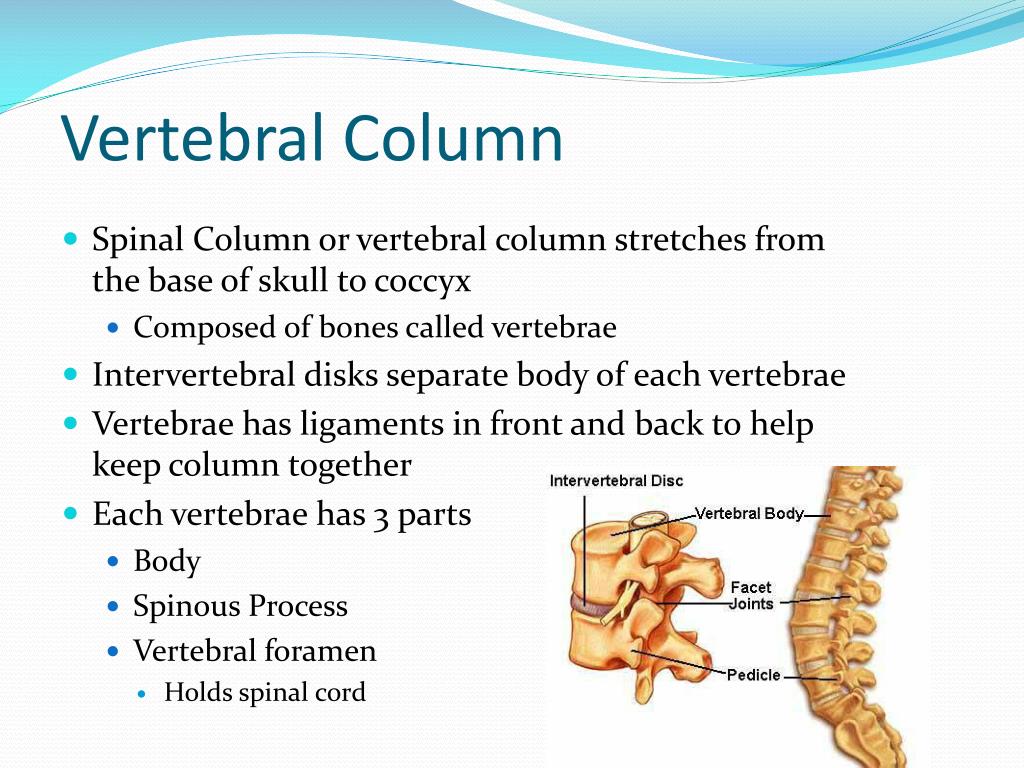 Vertebral Column

Spinal Column or vertebral column stretches from the base of skull to coccyx

Composed of bones called vertebrae

Intervertebral disks separate body of each vertebrae

Vertebrae has ligaments in front and back to help keep column together

Each vertebrae has 3 parts

Body

Spinous Process

Vertebral foramen

Holds spinal cord

Intervertebral Disc

Vertebral Body

Facet Joints

Pedicle